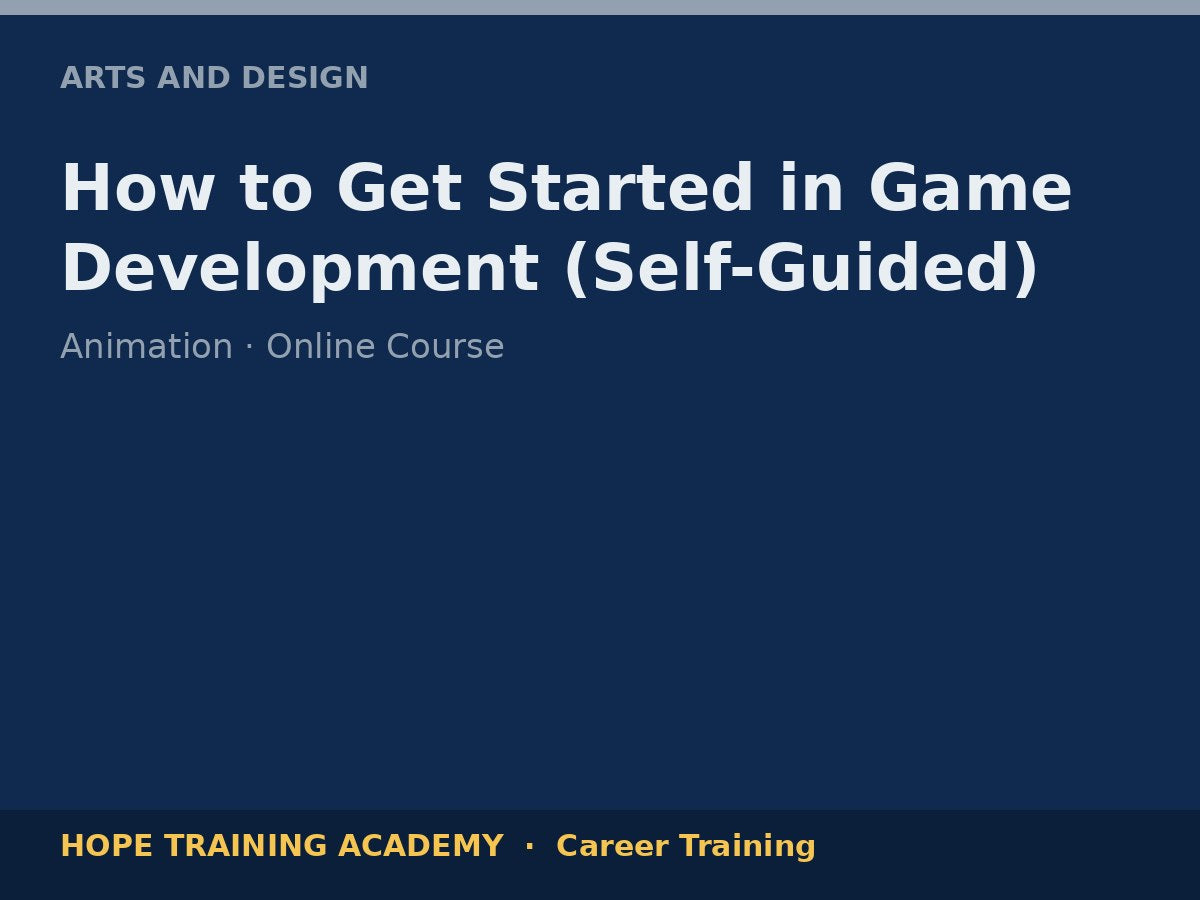 ARTS AND DESIGN

How to Get Started in Game Development (Self-Guided)

Animation · Online Course

HOPE TRAINING ACADEMY · Career Training